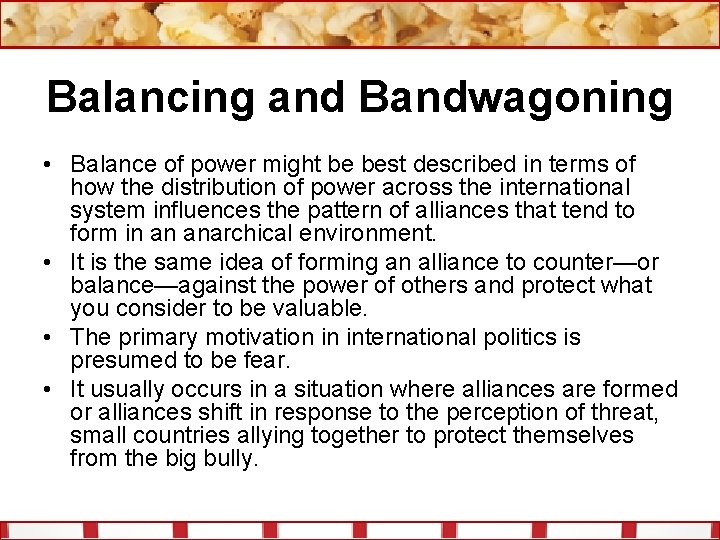 Balancing and Bandwagoning

• Balance of power might be best described in terms of how the distribution of power across the international system influences the pattern of alliances that tend to form in an anarchical environment.
• It is the same idea of forming an alliance to counter—or balance—against the power of others and protect what you consider to be valuable.
• The primary motivation in international politics is presumed to be fear.
• It usually occurs in a situation where alliances are formed or alliances shift in response to the perception of threat, small countries allying together to protect themselves from the big bully.